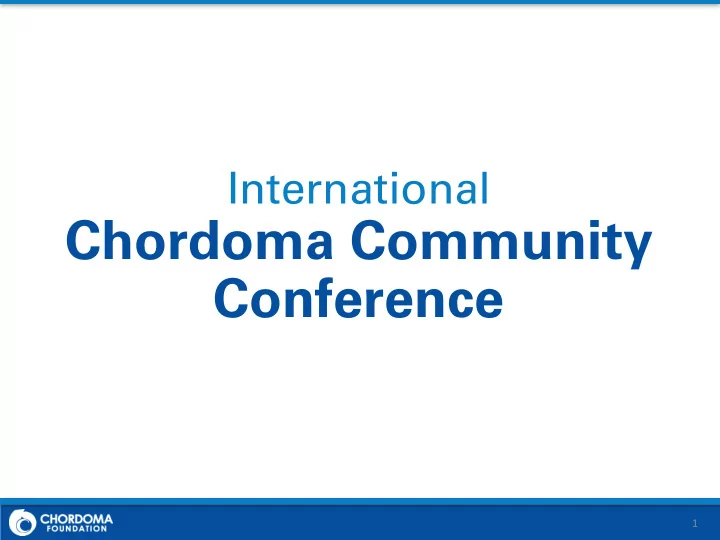 International
Chordoma Community Conference

CHORDOMA FOUNDATION

1